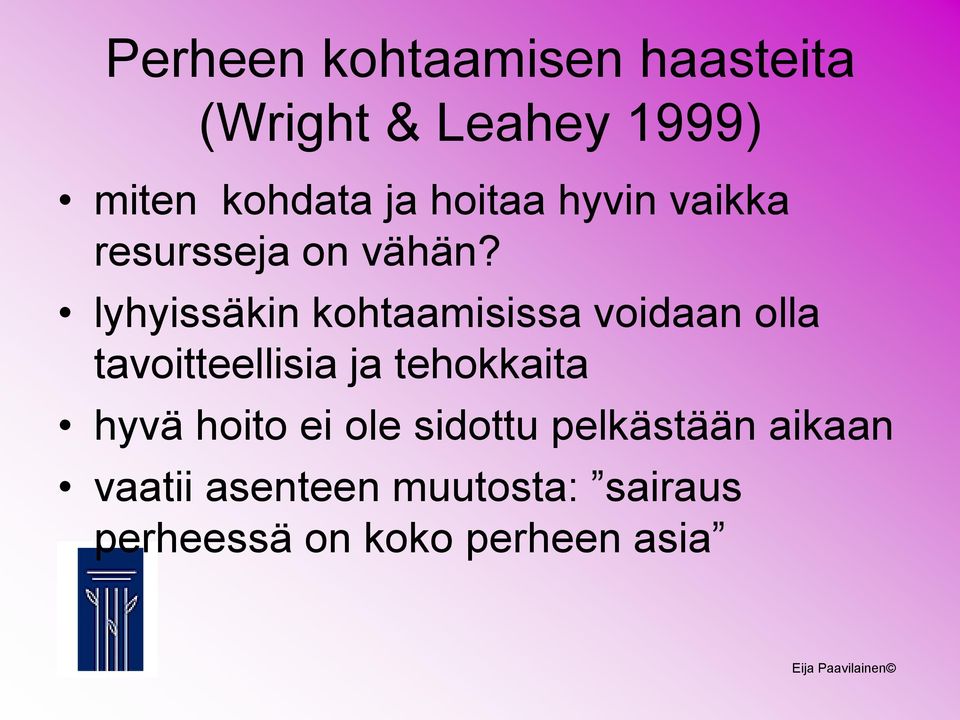 Perheen kohtaamisen haasteita (Wright & Leahey 1999)

• miten kohdata ja hoitaa hyvin vaikka resursseja on vähän?
• lyhyissäkin kohtaamisissa voidaan olla tavoitteellisia ja tehokkaita
• hyvä hoito ei ole sidottu pelkästään aikaan
• vaatii asenteen muutosta: ”sairaus perheessä on koko perheen asia”

Eija Paavilainen©